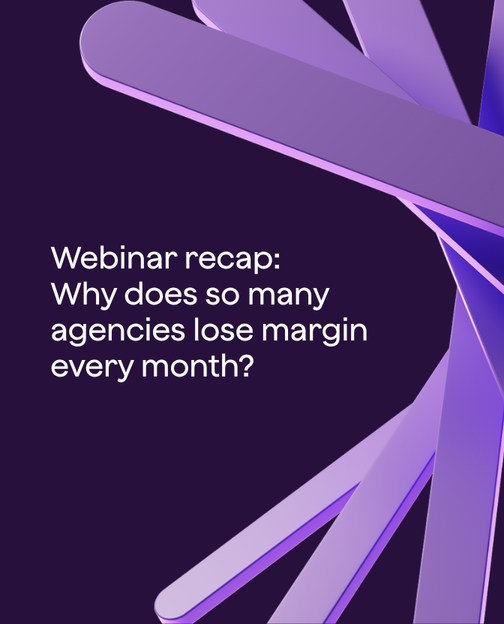 Webinar recap:
Why does so many agencies lose margin every month?